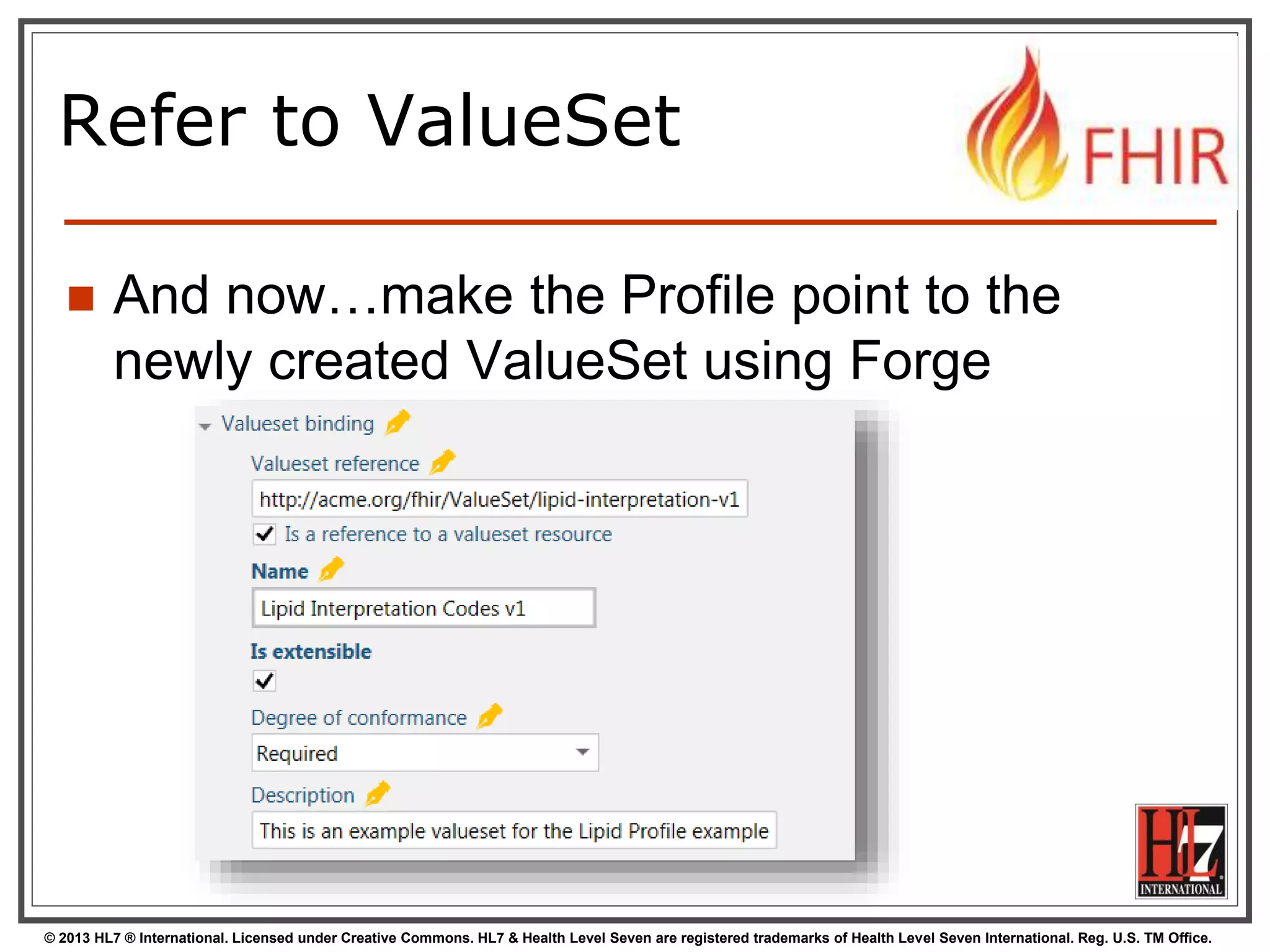 Refer to ValueSet

FHIR

And now…make the Profile point to the newly created ValueSet using Forge

Valueset binding

Valueset reference

http://acme.org/fhir/ValueSet/lipid-interpretation-v1

Is a reference to a valueset resource

Name

Lipid Interpretation Codes v1

Is extensible

Degree of conformance

Required

Description

This is an example valueset for the Lipid Profile example

HL7 INTERNATIONAL

© 2013 HL7 ® International. Licensed under Creative Commons. HL7 & Health Level Seven are registered trademarks of Health Level Seven International. Reg. U.S. TM Office.